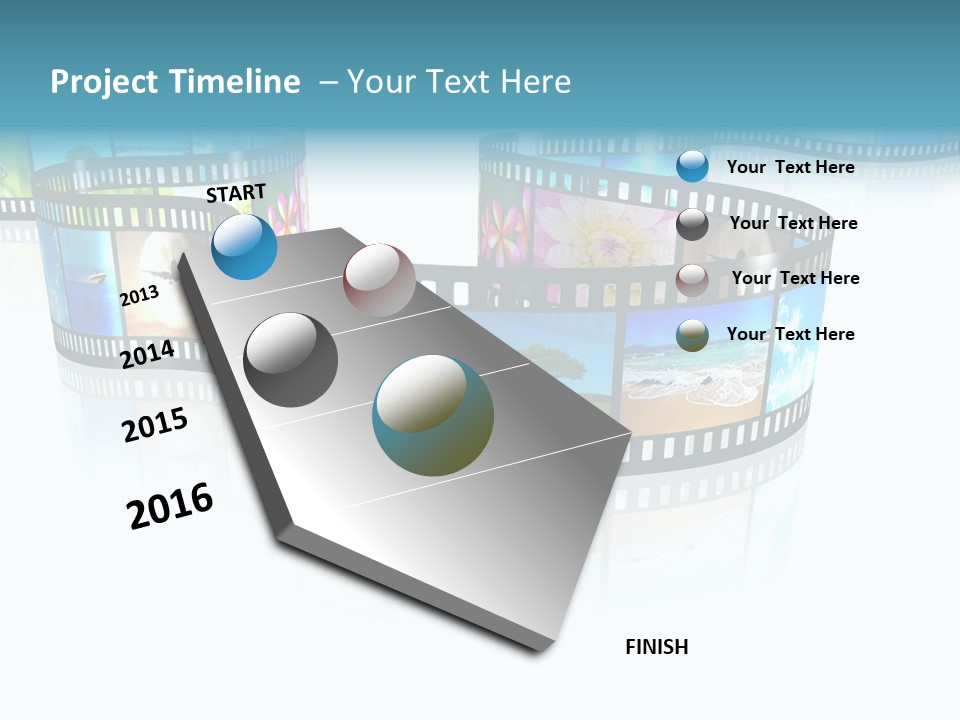 Project Timeline – Your Text Here

START

2013

2014

2015

2016

FINISH

Your Text Here

Your Text Here

Your Text Here

Your Text Here